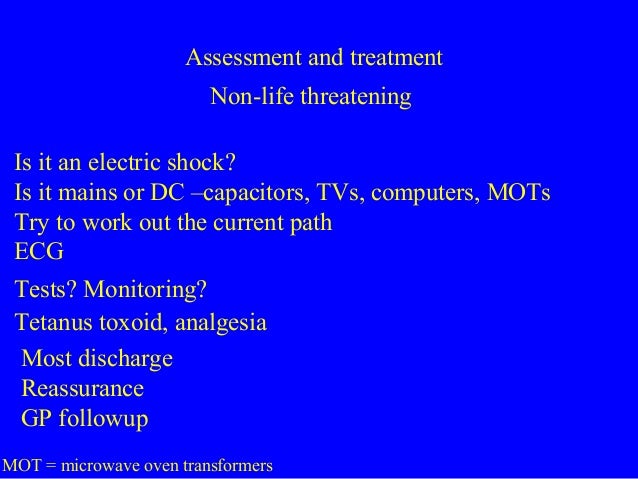 Assessment and treatment
Non-life threatening

Is it an electric shock?
Is it mains or DC –capacitors, TVs, computers, MOTs
Try to work out the current path
ECG

Tests? Monitoring?

Tetanus toxoid, analgesia

Most discharge
Reassurance
GP followup

MOT = microwave oven transformers